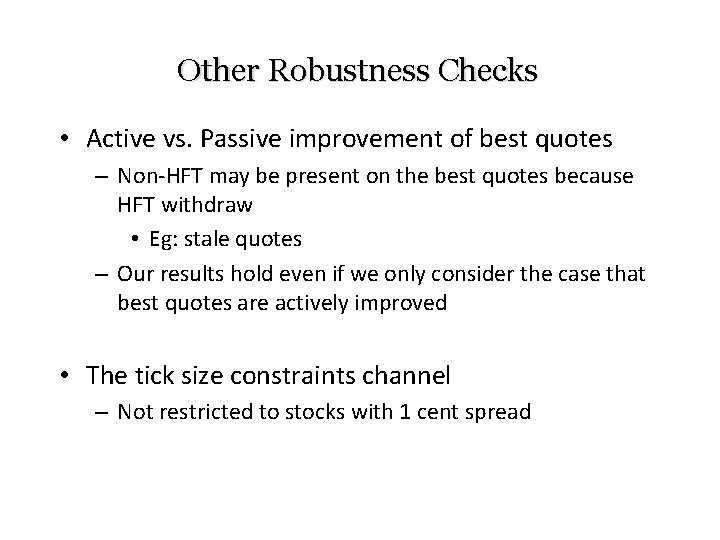 Other Robustness Checks

• Active vs. Passive improvement of best quotes
  – Non-HFT may be present on the best quotes because HFT withdraw
    • Eg: stale quotes
  – Our results hold even if we only consider the case that best quotes are actively improved

• The tick size constraints channel
  – Not restricted to stocks with 1 cent spread